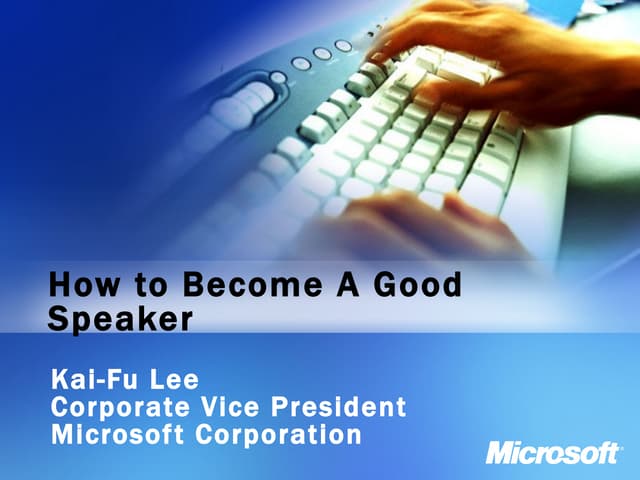 How to Become A Good Speaker

Kai-Fu Lee
Corporate Vice President
Microsoft Corporation

Microsoft